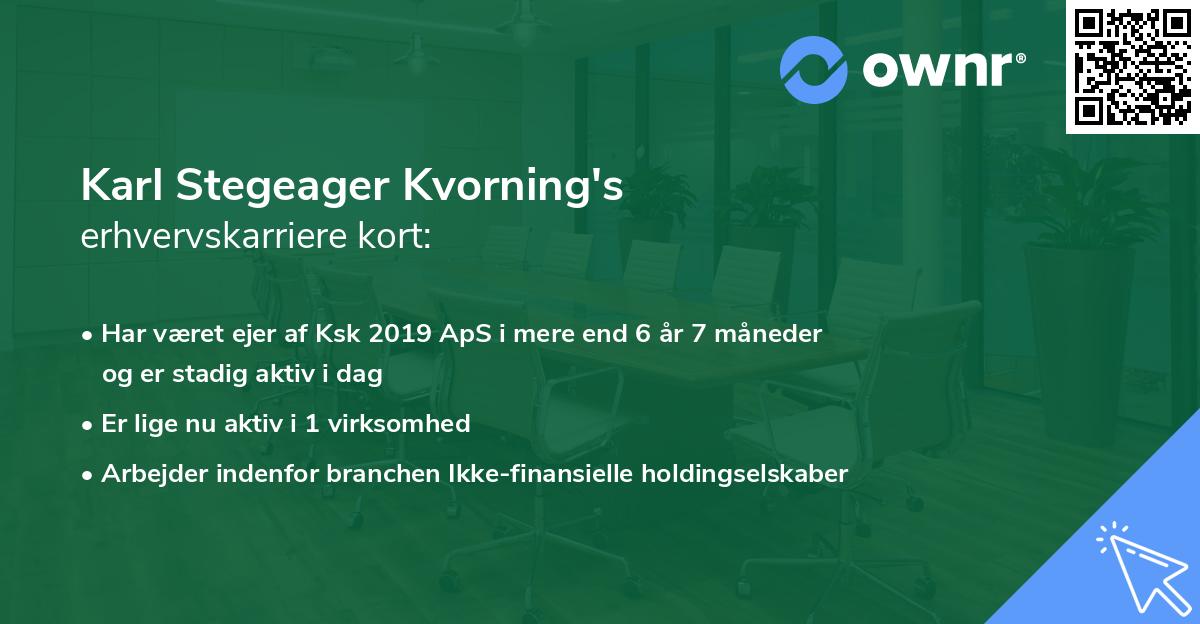 ownr®

Karl Stegeager Kvorning's
erhvervskarriere kort:

• Har været ejer af Ksk 2019 ApS i mere end 6 år 7 måneder og er stadig aktiv i dag
• Er lige nu aktiv i 1 virksomhed
• Arbejder indenfor branchen Ikke-finansielle holdingselskaber